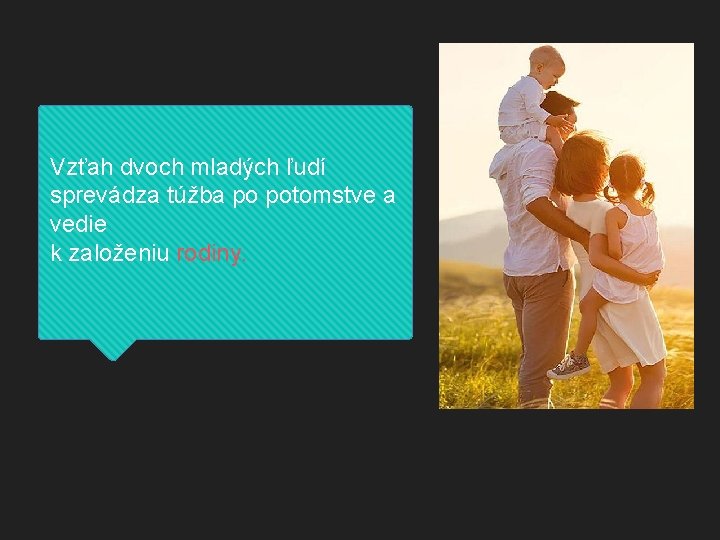 Vzťah dvoch mladých ľudí sprevádza túžba po potomstve a vedie
k založeniu rodiny.